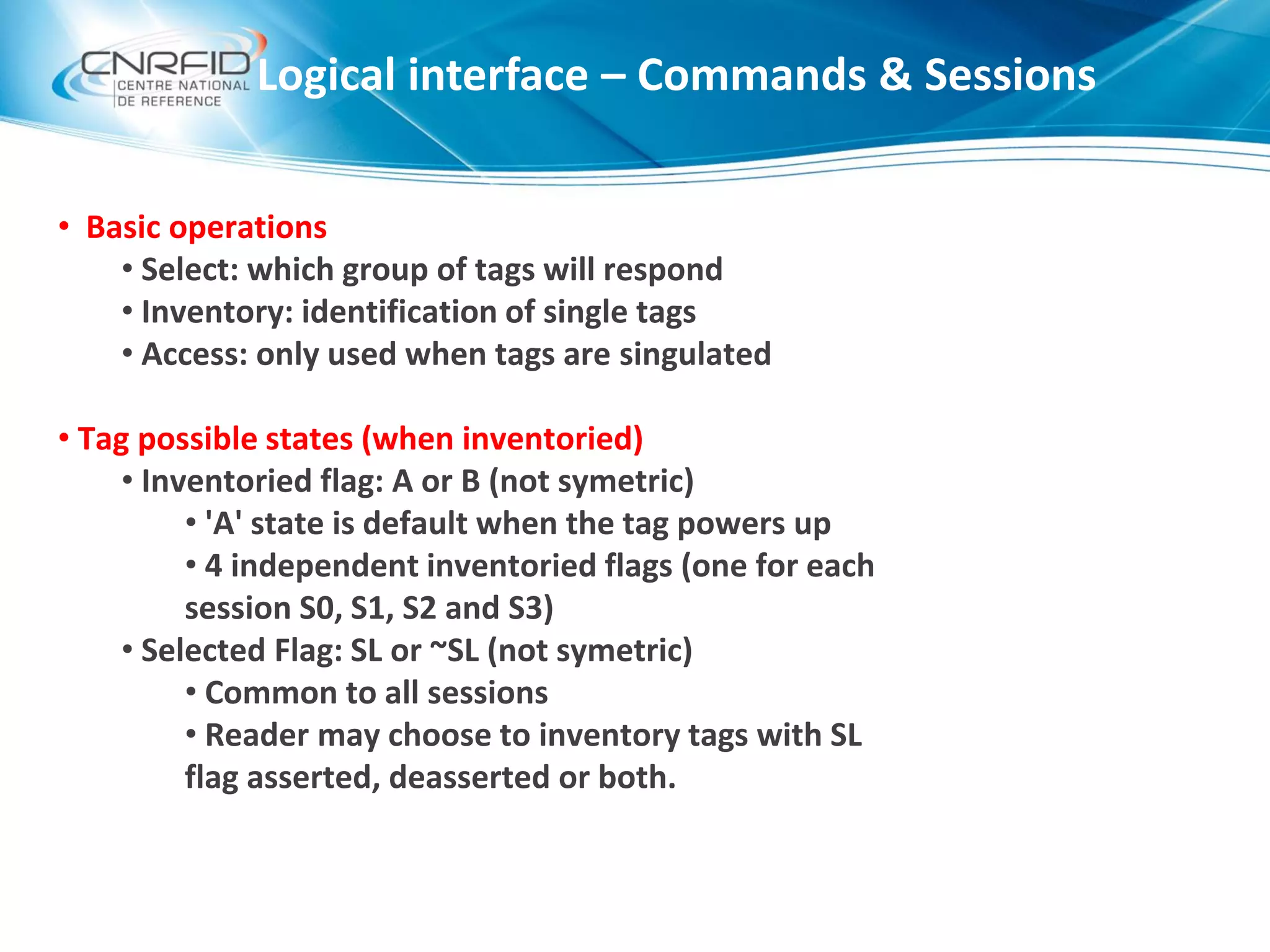 CNRFID
CENTRE NATIONAL
DE REFERENCE

Logical interface – Commands & Sessions

• Basic operations
• Select: which group of tags will respond
• Inventory: identification of single tags
• Access: only used when tags are singulated

• Tag possible states (when inventoried)
• Inventoried flag: A or B (not symetric)
• 'A' state is default when the tag powers up
• 4 independent inventoried flags (one for each session S0, S1, S2 and S3)
• Selected Flag: SL or ~SL (not symetric)
• Common to all sessions
• Reader may choose to inventory tags with SL flag asserted, deasserted or both.